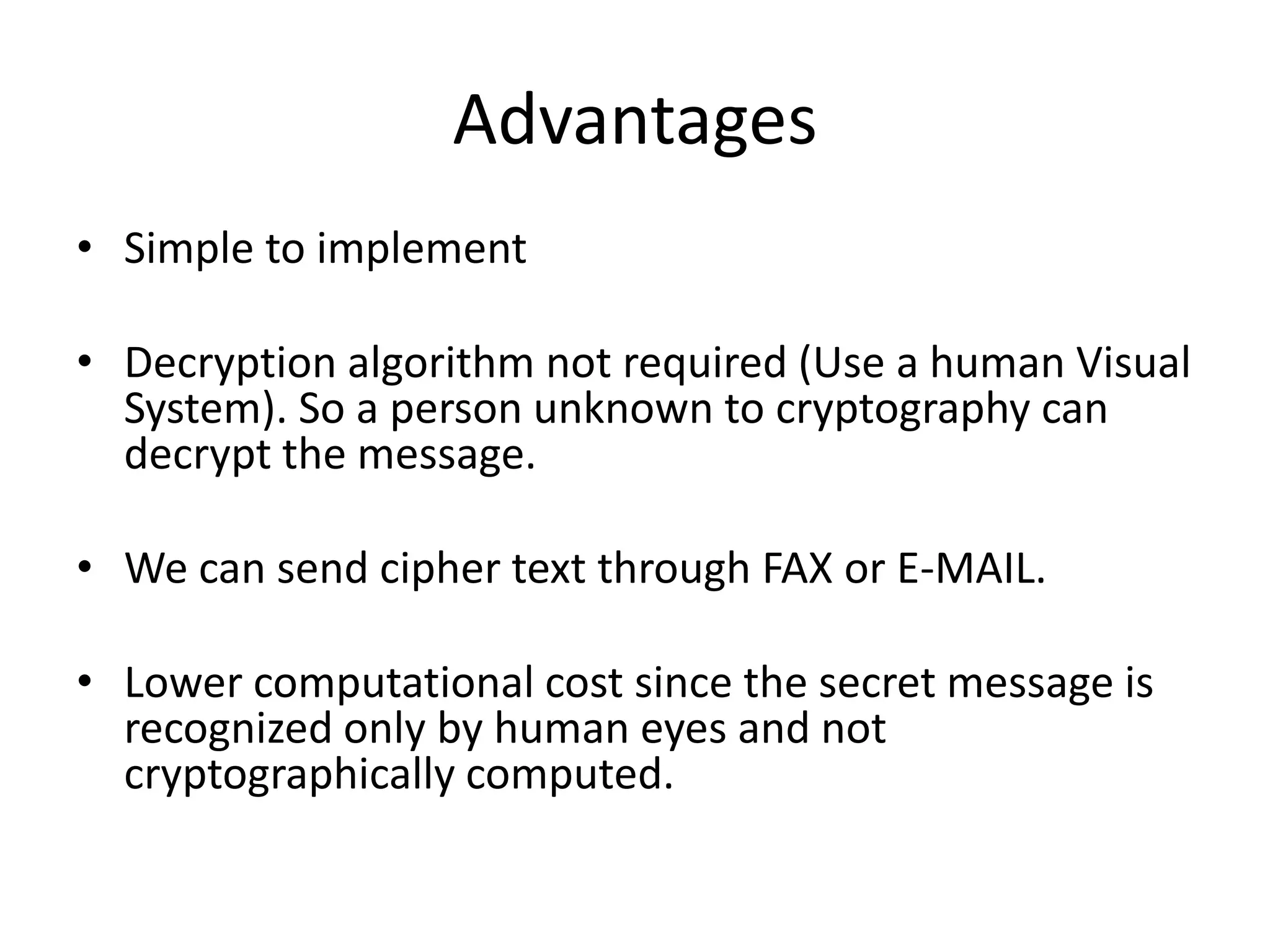 Advantages

• Simple to implement

• Decryption algorithm not required (Use a human Visual System). So a person unknown to cryptography can decrypt the message.

• We can send cipher text through FAX or E-MAIL.

• Lower computational cost since the secret message is recognized only by human eyes and not cryptographically computed.